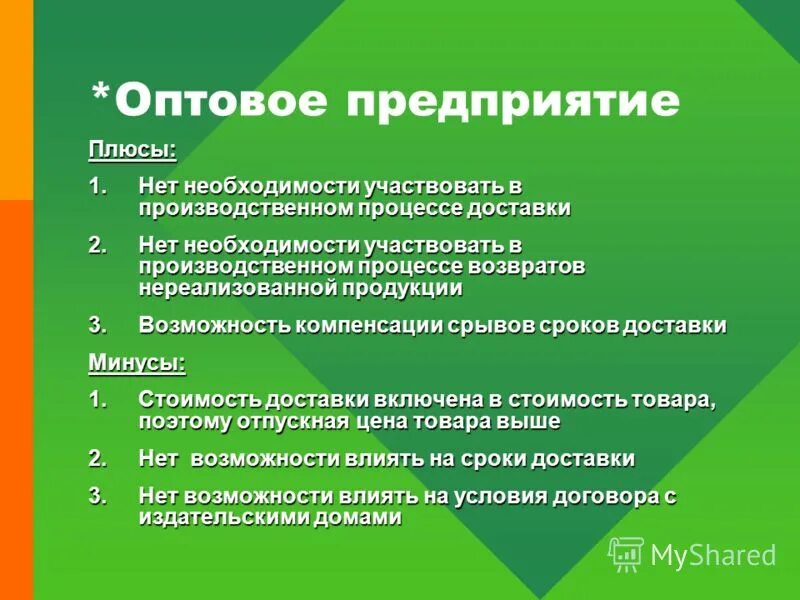 *Оптовое предприятие

Плюсы:

1. Нет необходимости участвовать в производственном процессе доставки

2. Нет необходимости участвовать в производственном процессе возвратов нереализованной продукции

3. Возможность компенсации срывов сроков доставки

Минусы:

1. Стоимость доставки включена в стоимость товара, поэтому отпускная цена товара выше

2. Нет возможности влиять на сроки доставки

3. Нет возможности влиять на условия договора с издательскими домами

MyShared